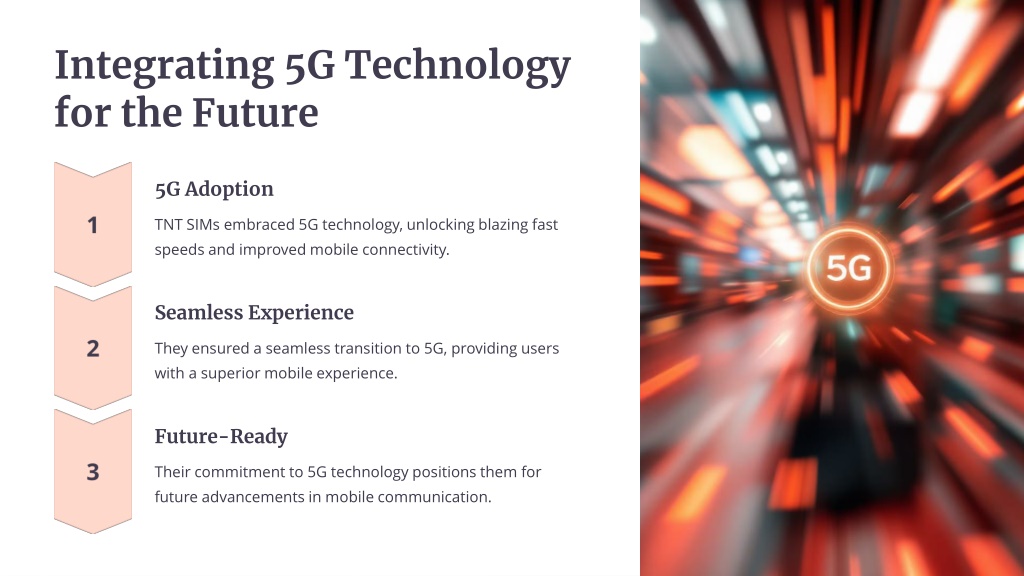 Integrating 5G Technology for the Future

1

5G Adoption

TNT SIMs embraced 5G technology, unlocking blazing fast speeds and improved mobile connectivity.

2

Seamless Experience

They ensured a seamless transition to 5G, providing users with a superior mobile experience.

3

Future-Ready

Their commitment to 5G technology positions them for future advancements in mobile communication.

5G